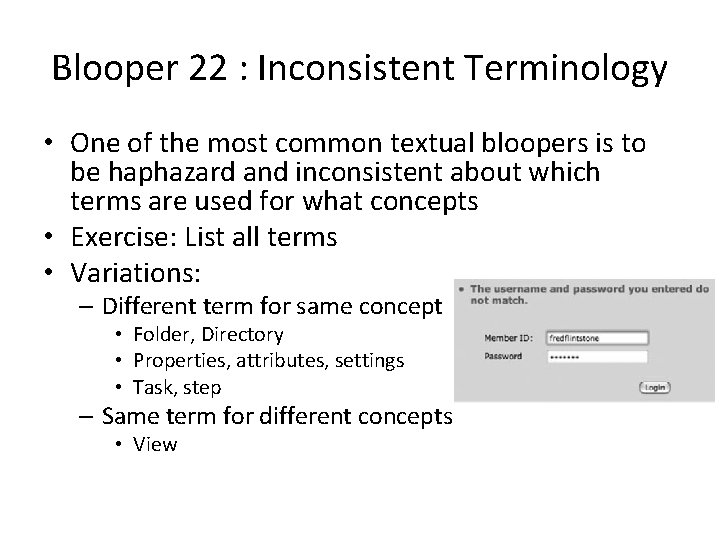 Blooper 22 : Inconsistent Terminology

• One of the most common textual bloopers is to be haphazard and inconsistent about which terms are used for what concepts
• Exercise: List all terms
• Variations:
– Different term for same concept
• Folder, Directory
• Properties, attributes, settings
• Task, step
– Same term for different concepts
• View

• The username and password you entered do not match.

Member ID: fredflintstone
Password •••••••

Login